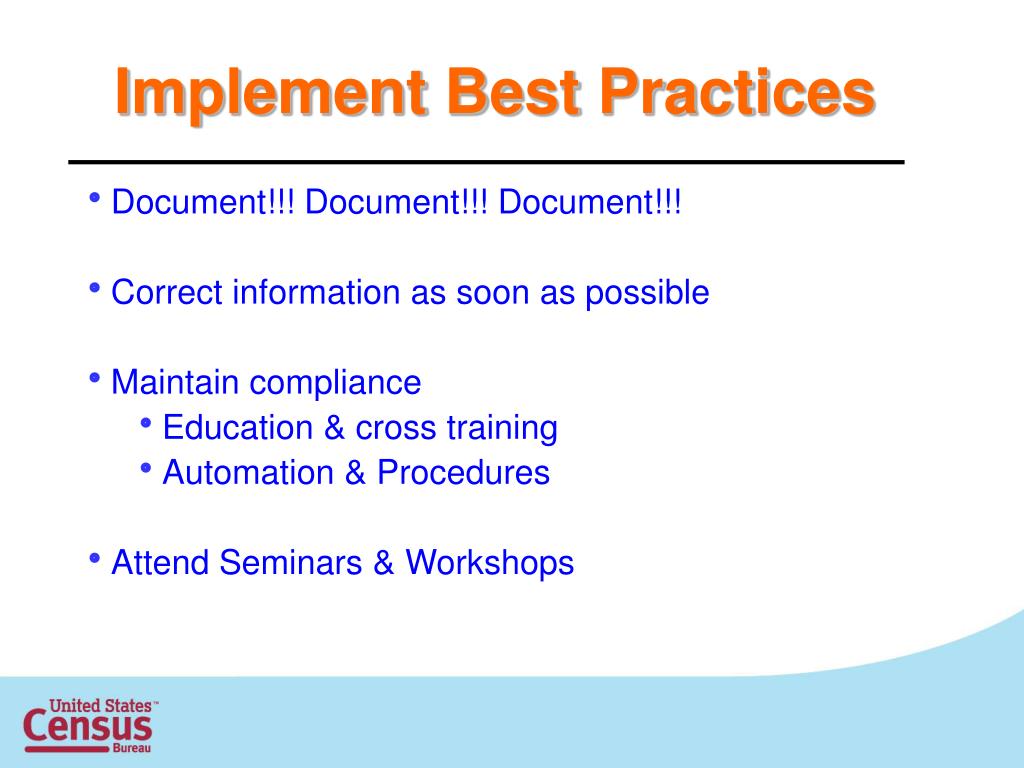 Implement Best Practices

• Document!!! Document!!! Document!!!

• Correct information as soon as possible

• Maintain compliance
  • Education & cross training
  • Automation & Procedures

• Attend Seminars & Workshops

United States™ Census Bureau